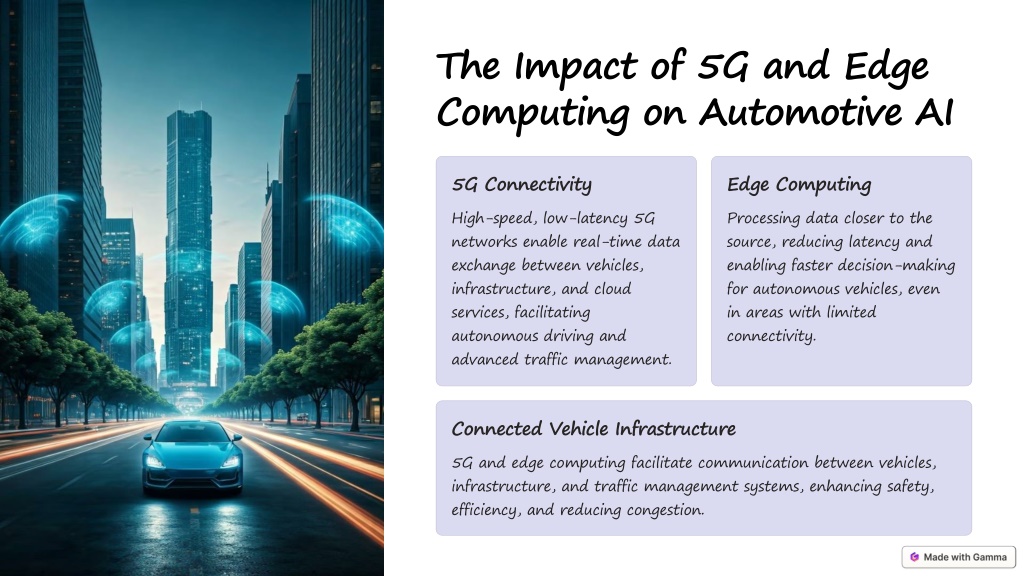 The Impact of 5G and Edge Computing on Automotive AI

5G Connectivity

High-speed, low-latency 5G networks enable real-time data exchange between vehicles, infrastructure, and cloud services, facilitating autonomous driving and advanced traffic management.

Edge Computing

Processing data closer to the source, reducing latency and enabling faster decision-making for autonomous vehicles, even in areas with limited connectivity.

Connected Vehicle Infrastructure

5G and edge computing facilitate communication between vehicles, infrastructure, and traffic management systems, enhancing safety, efficiency, and reducing congestion.

Made with Gamma